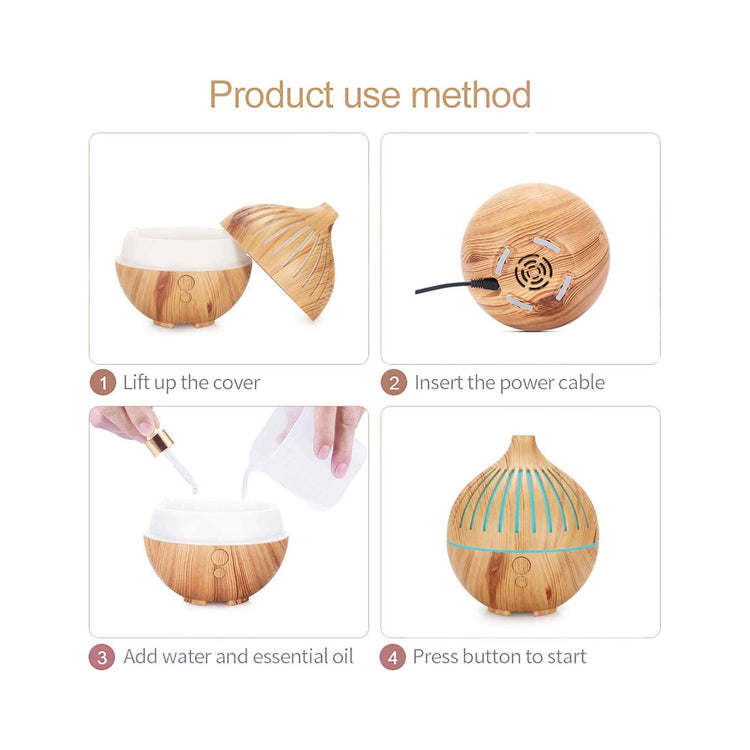 Product use method

1 Lift up the cover

2 Insert the power cable

3 Add water and essential oil

4 Press button to start